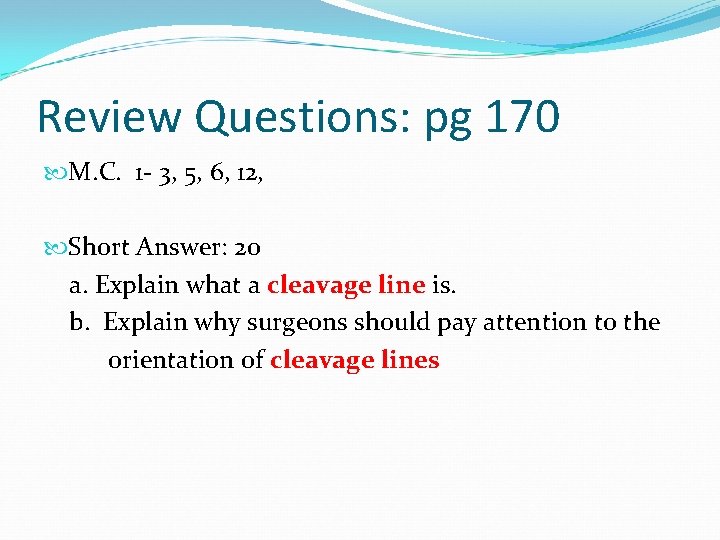 Review Questions: pg 170

M.C. 1- 3, 5, 6, 12,

Short Answer: 20
a. Explain what a cleavage line is.
b. Explain why surgeons should pay attention to the orientation of cleavage lines